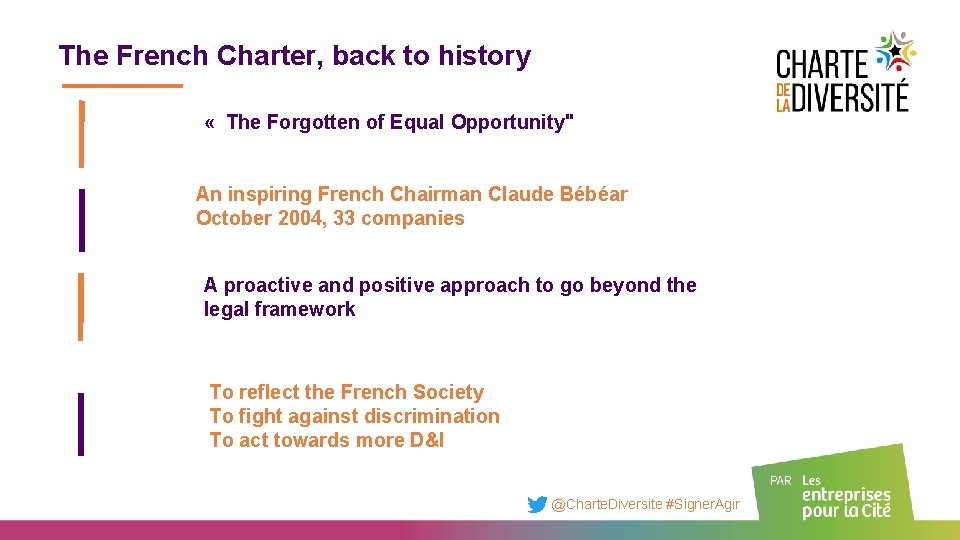 The French Charter, back to history

CHARTE DE LA DIVERSITÉ

« The Forgotten of Equal Opportunity"

An inspiring French Chairman Claude Bébéar
October 2004, 33 companies

A proactive and positive approach to go beyond the legal framework

To reflect the French Society
To fight against discrimination
To act towards more D&I

@CharteDiversite #SignerAgir

PAR Les entreprises pour la Cité